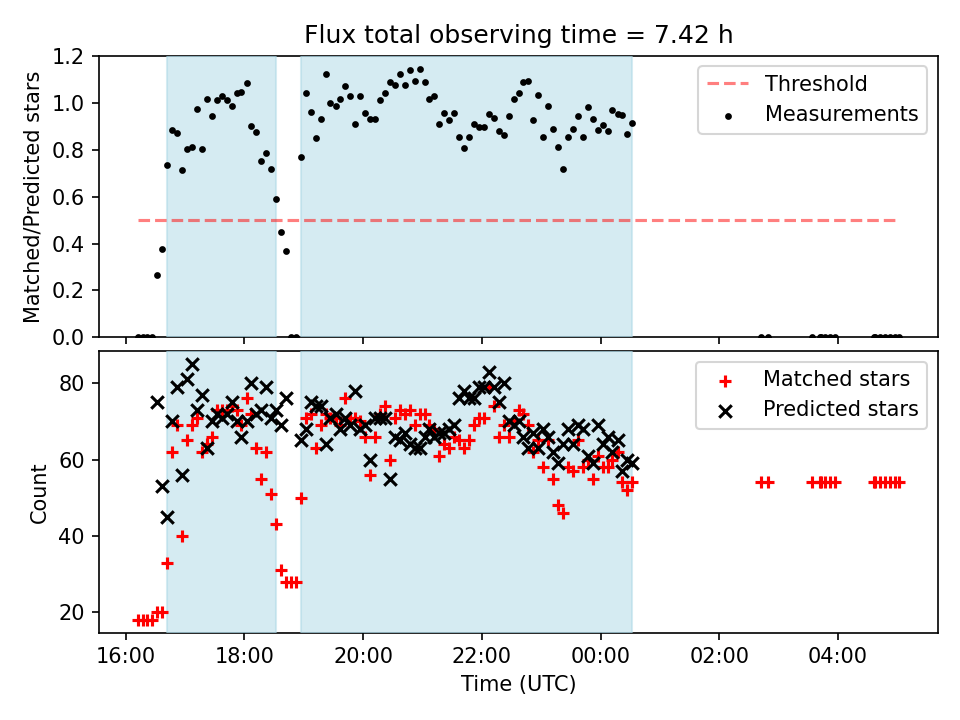 Flux total observing time = 7.42 h

Matched/Predicted stars

1.2
1.0
0.8
0.6
0.4
0.2
0.0

Threshold
Measurements

Count

80
60
40
20

Matched stars
Predicted stars

16:00
18:00
20:00
22:00
00:00
02:00
04:00

Time (UTC)